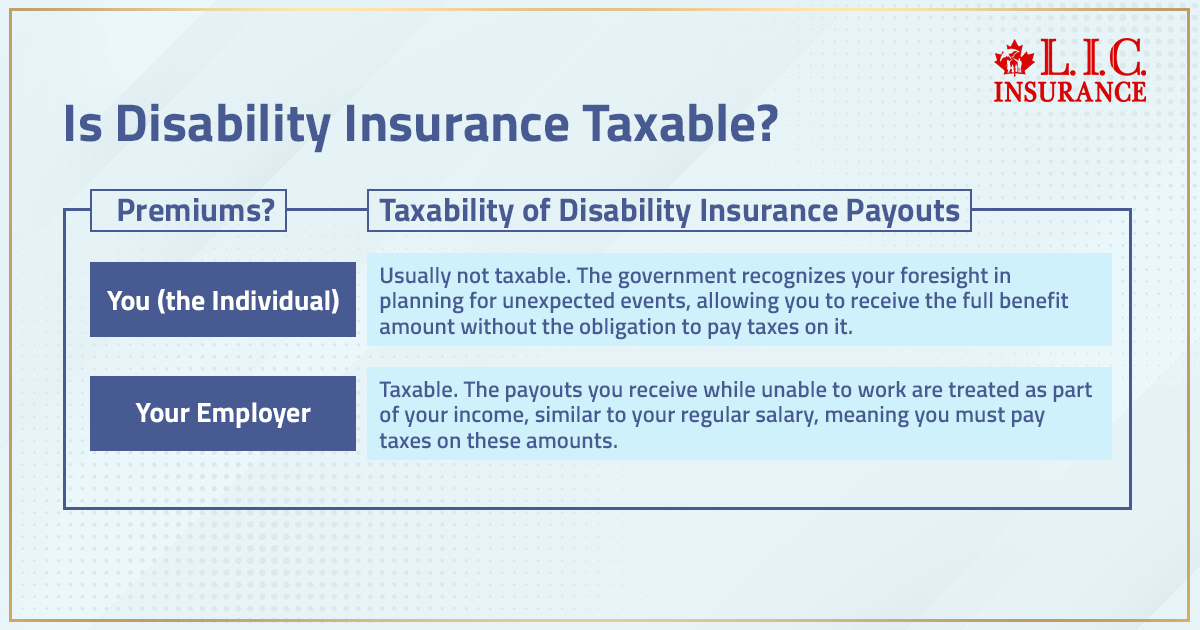 L.I.C.
INSURANCE

Is Disability Insurance Taxable?

| Premiums? | Taxability of Disability Insurance Payouts |
|---|---|
| You (the Individual) | Usually not taxable. The government recognizes your foresight in planning for unexpected events, allowing you to receive the full benefit amount without the obligation to pay taxes on it. |
| Your Employer | Taxable. The payouts you receive while unable to work are treated as part of your income, similar to your regular salary, meaning you must pay taxes on these amounts. |